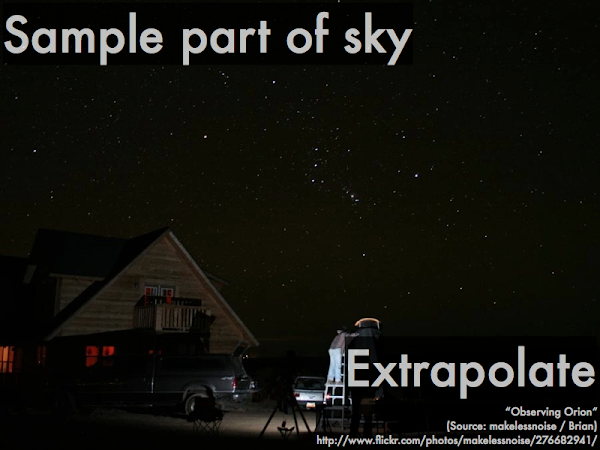 Sample part of sky

Extrapolate

"Observing Orion"
(Source: makelessnoise / Brian)
http://www.flickr.com/photos/makelessnoise/276682941/